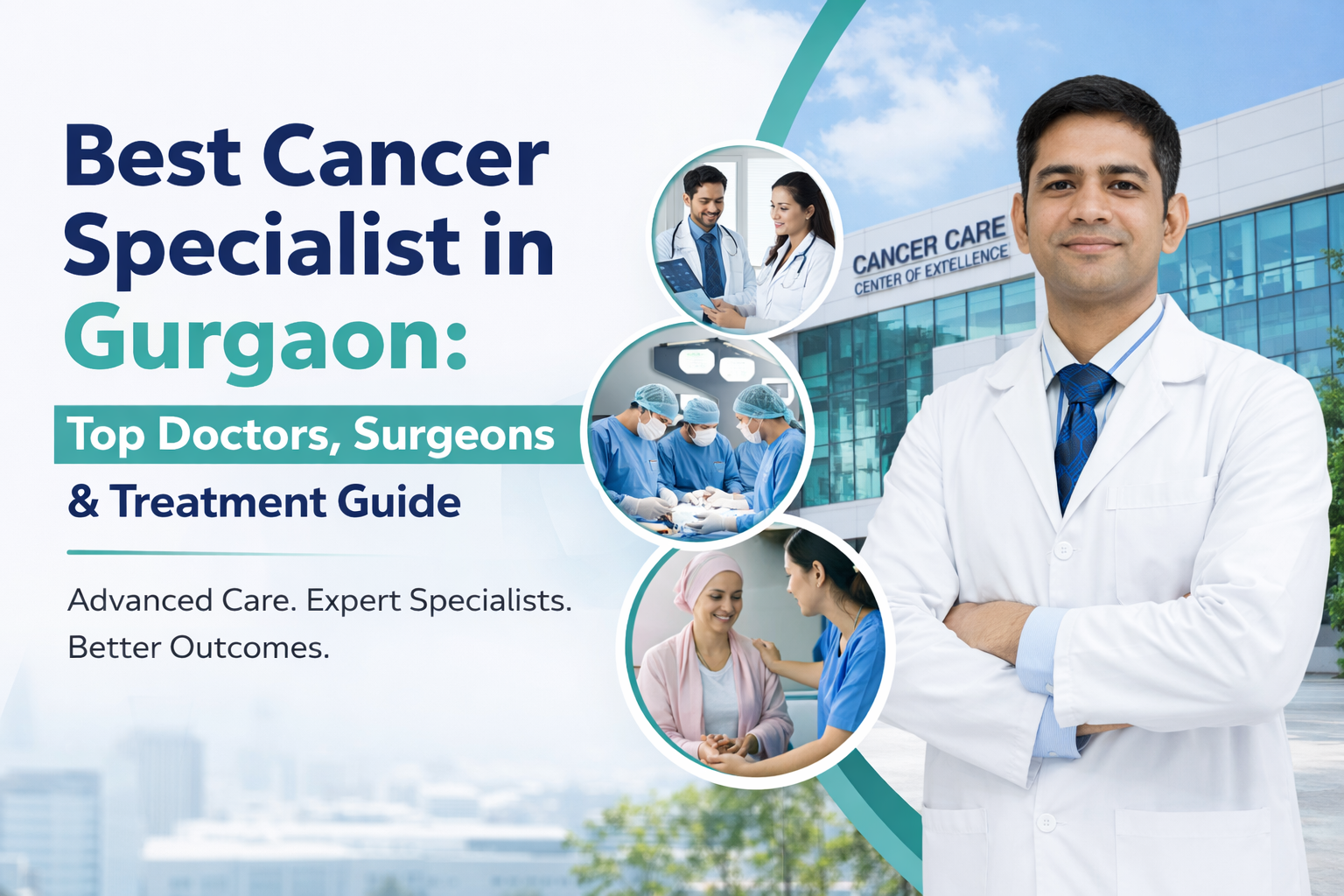 Best Cancer Specialist in Gurgaon:

Top Doctors, Surgeons & Treatment Guide

Advanced Care. Expert Specialists. Better Outcomes.

CANCER CARE
CENTER OF EXTELLENCE